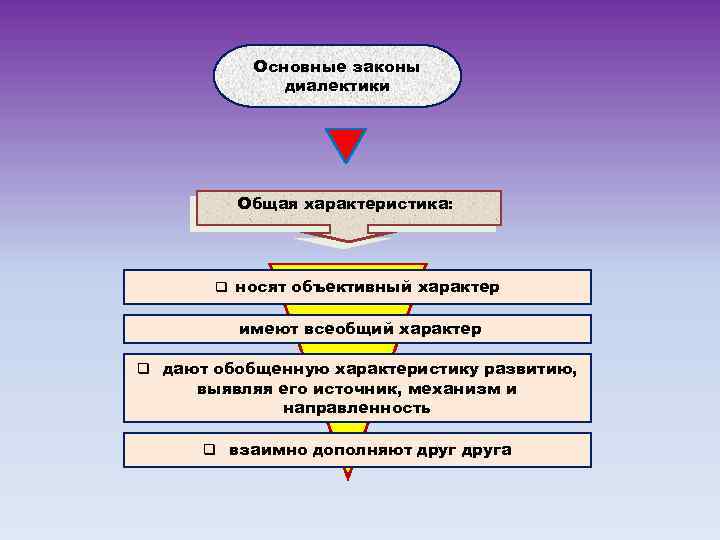 Основные законы диалектики

Общая характеристика:

❑ носят объективный характер

имеют всеобщий характер

❑ дают обобщенную характеристику развитию, выявляя его источник, механизм и направленность

❑ взаимно дополняют друг друга